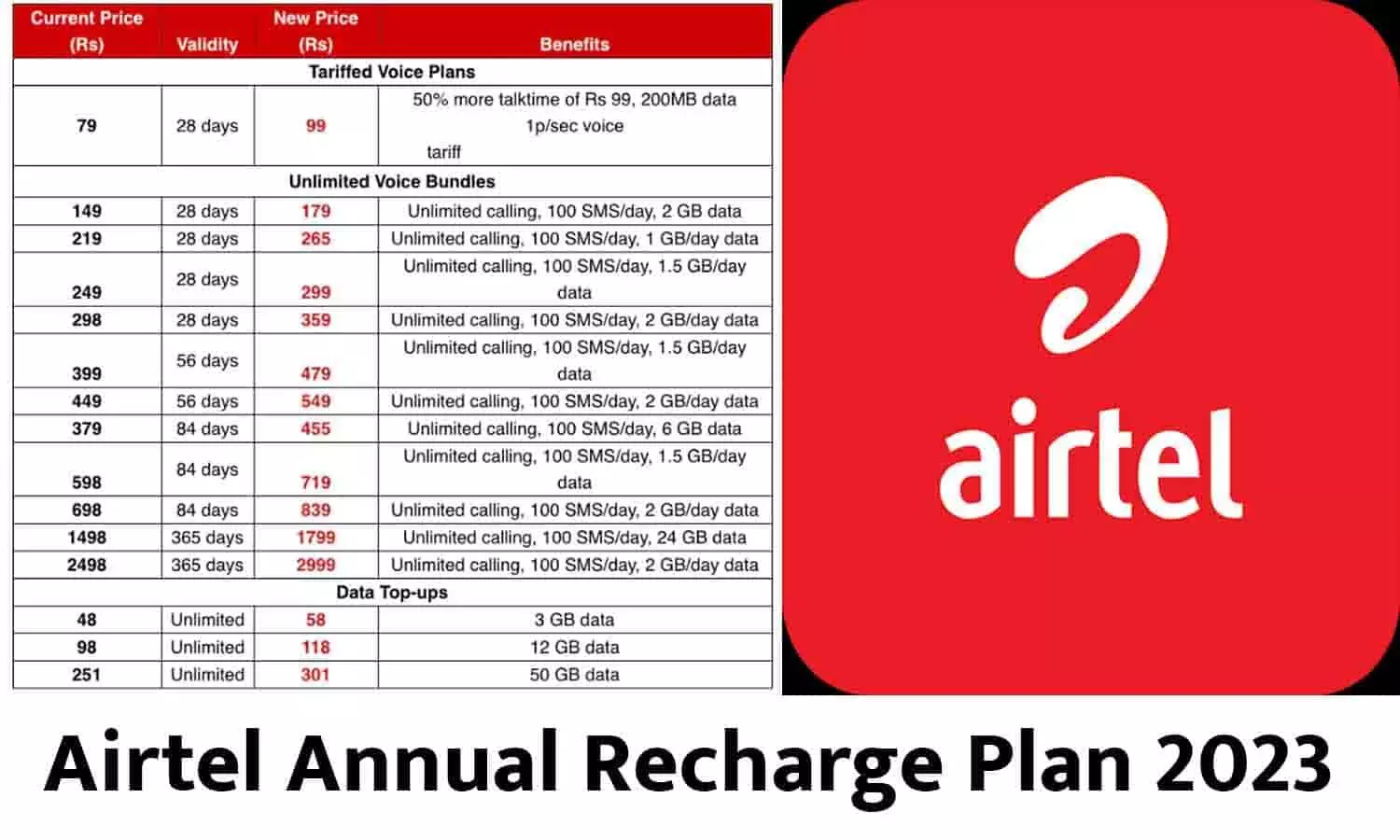 | Current Price (Rs) | Validity | New Price (Rs) | Benefits |
|---|---|---|---|
| Tariffed Voice Plans | | | |
| 79 | 28 days | 99 | 50% more talktime of Rs 99, 200MB data 1p/sec voice tariff |
| Unlimited Voice Bundles | | | |
| 149 | 28 days | 179 | Unlimited calling, 100 SMS/day, 2 GB data |
| 219 | 28 days | 265 | Unlimited calling, 100 SMS/day, 1 GB/day data |
| 249 | 28 days | 299 | Unlimited calling, 100 SMS/day, 1.5 GB/day data |
| 298 | 28 days | 359 | Unlimited calling, 100 SMS/day, 2 GB/day data |
| 399 | 56 days | 479 | Unlimited calling, 100 SMS/day, 1.5 GB/day data |
| 449 | 56 days | 549 | Unlimited calling, 100 SMS/day, 2 GB/day data |
| 379 | 84 days | 455 | Unlimited calling, 100 SMS/day, 6 GB data |
| 598 | 84 days | 719 | Unlimited calling, 100 SMS/day, 1.5 GB/day data |
| 698 | 84 days | 839 | Unlimited calling, 100 SMS/day, 2 GB/day data |
| 1498 | 365 days | 1799 | Unlimited calling, 100 SMS/day, 24 GB data |
| 2498 | 365 days | 2999 | Unlimited calling, 100 SMS/day, 2 GB/day data |
| Data Top-ups | | | |
| 48 | Unlimited | 58 | 3 GB data |
| 98 | Unlimited | 118 | 12 GB data |
| 251 | Unlimited | 301 | 50 GB data |

airtel

Airtel Annual Recharge Plan 2023